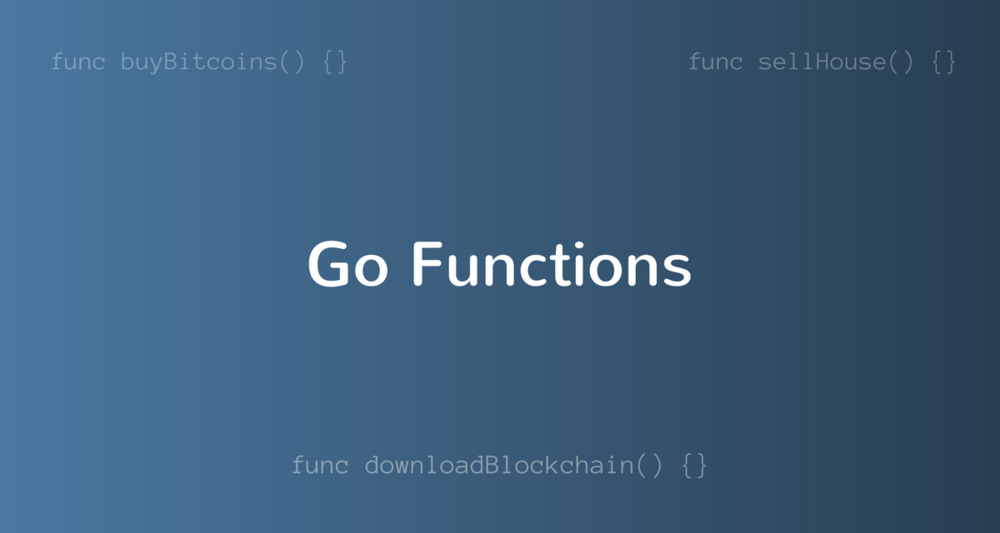 func buyBitcoins() {}

func sellHouse() {}

Go Functions

func downloadBlockchain() {}